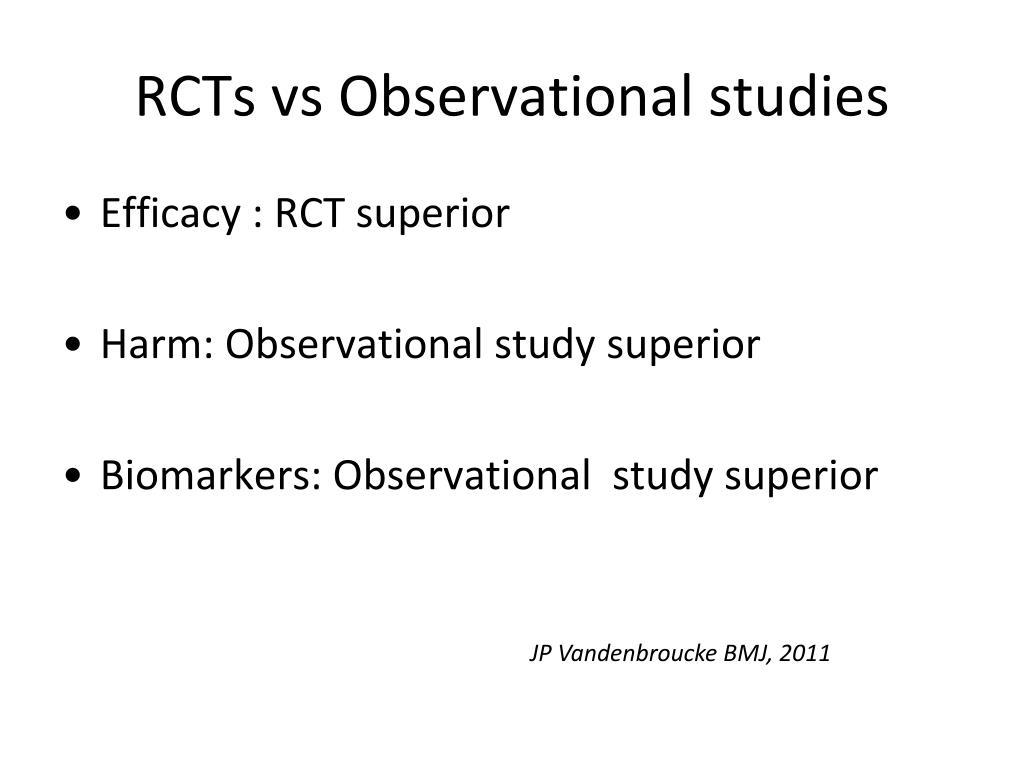 RCTs vs Observational studies

• Efficacy : RCT superior

• Harm: Observational study superior

• Biomarkers: Observational  study superior

JP Vandenbroucke BMJ, 2011